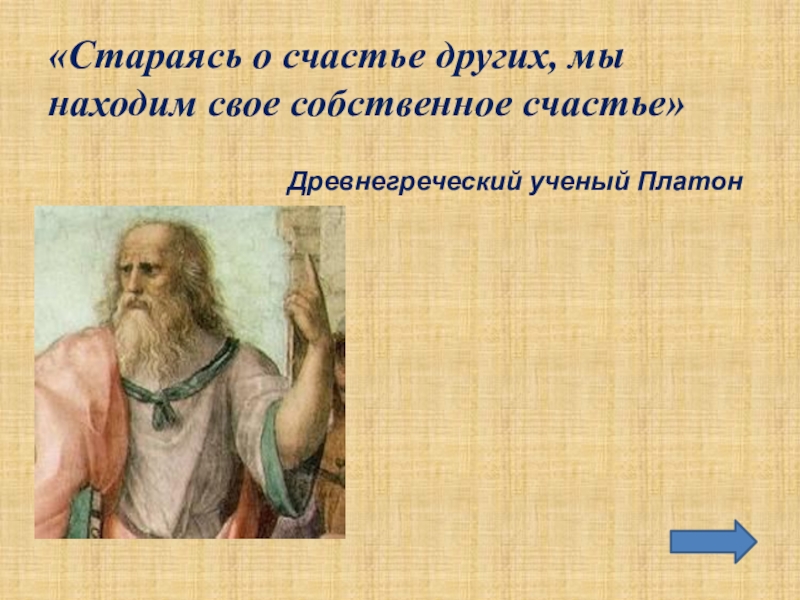 «Стараясь о счастье других, мы находим свое собственное счастье»

Древнегреческий ученый Платон